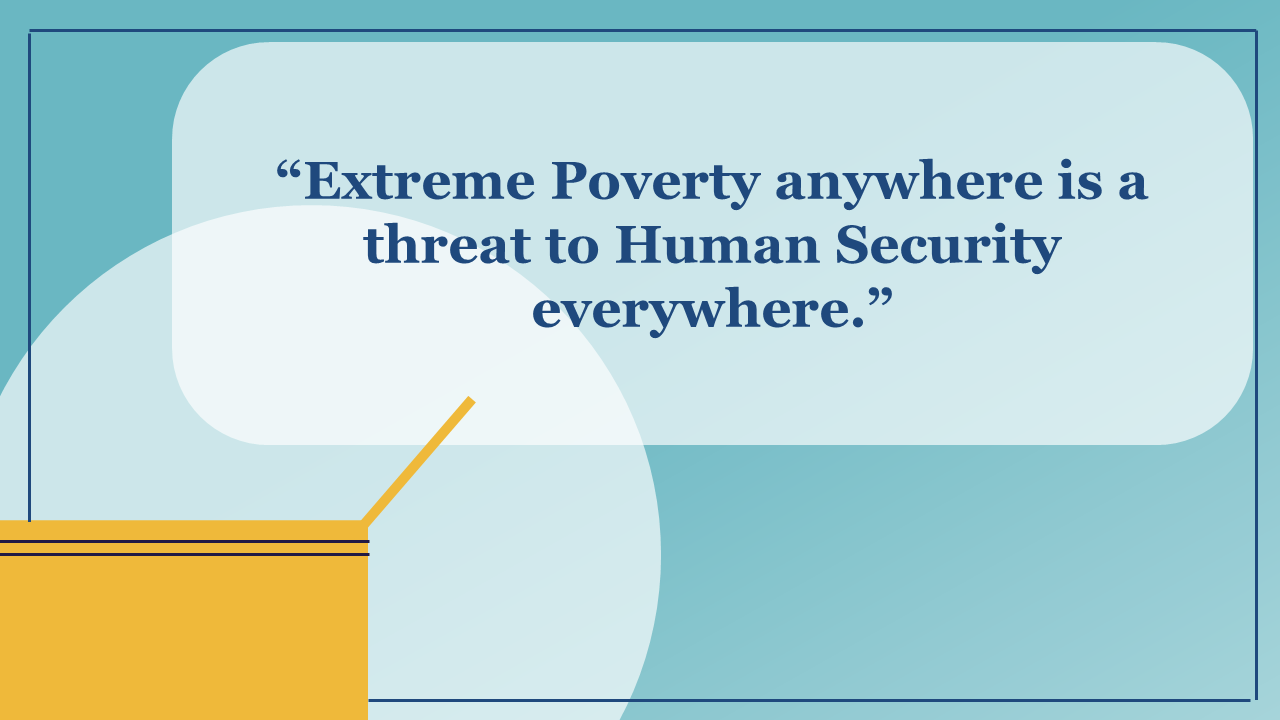 “Extreme Poverty anywhere is a threat to Human Security everywhere.”